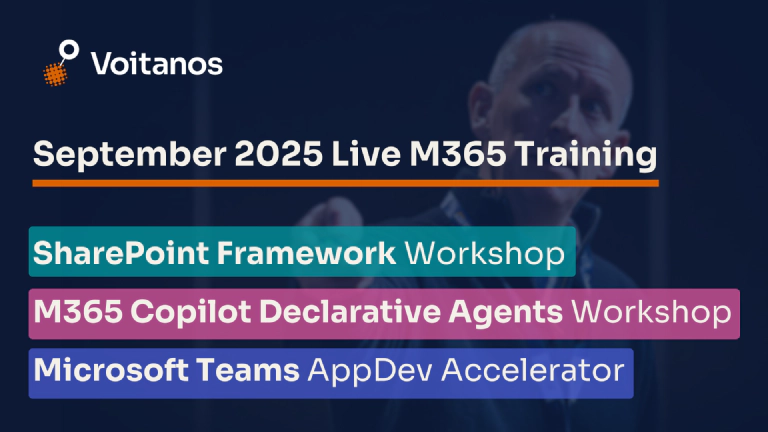 Voitanos

September 2025 Live M365 Training

SharePoint Framework Workshop

M365 Copilot Declarative Agents Workshop

Microsoft Teams AppDev Accelerator